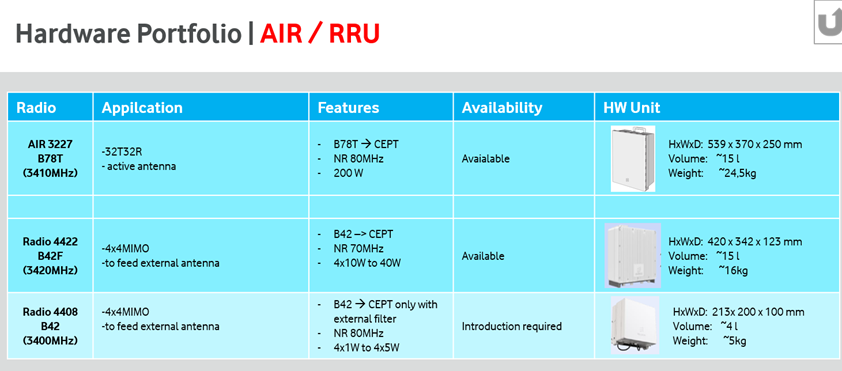 Hardware Portfolio | AIR / RRU

| Radio | Appilcation | Features | Availability | HW Unit |
|---|---|---|---|---|
| AIR 3227 B78T (3410MHz) | -32T32R - active antenna | - B78T → CEPT - NR 80MHz - 200 W | Avaialable | HxWxD: 539 x 370 x 250 mm Volume: ~15 l Weight: ~24,5kg |
| | | | | |
| Radio 4422 B42F (3420MHz) | -4x4MIMO -to feed external antenna | - B42 –> CEPT - NR 70MHz - 4x10W to 40W | Available | HxWxD: 420 x 342 x 123 mm Volume: ~15 l Weight: ~16kg |
| Radio 4408 B42 (3400MHz) | -4x4MIMO -to feed external antenna | - B42 → CEPT only with external filter - NR 80MHz - 4x1W to 4x5W | Introduction required | HxWxD: 213x 200 x 100 mm Volume: ~4 l Weight: ~5kg |